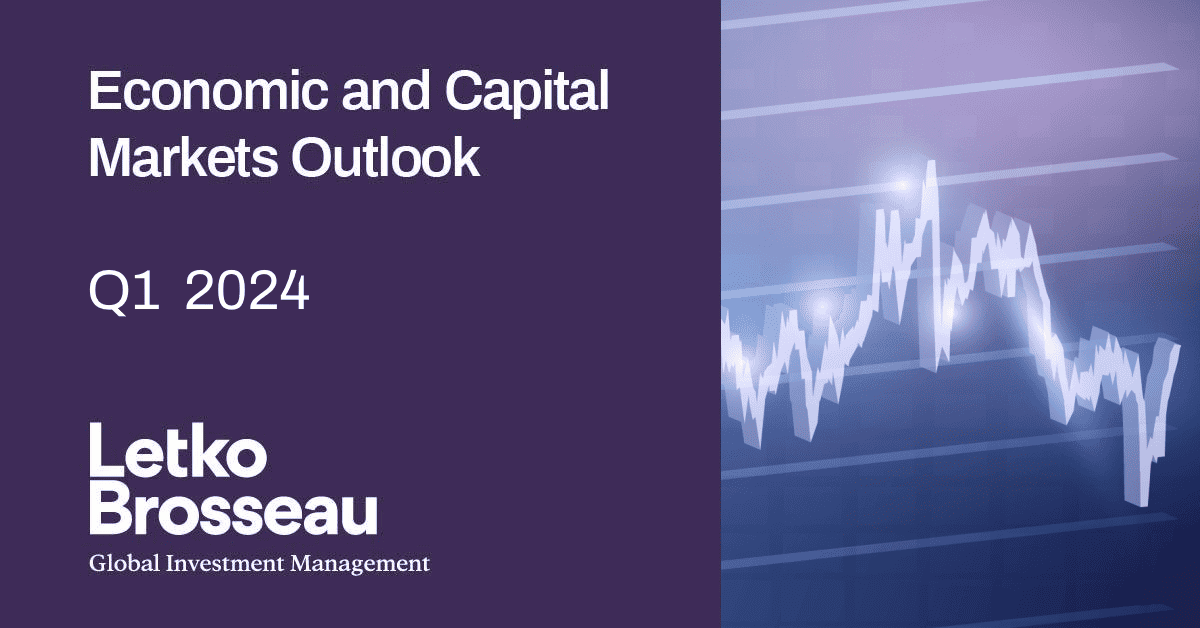 Economic and Capital Markets Outlook

Q1 2024

Letko
Brosseau
Global Investment Management